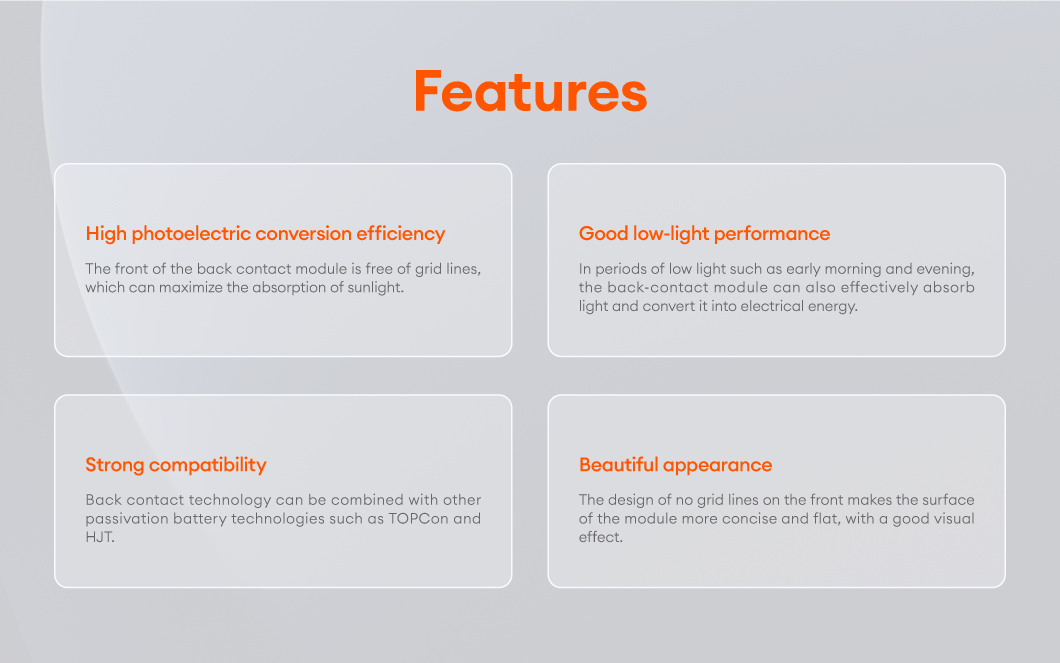 Features

High photoelectric conversion efficiency

The front of the back contact module is free of grid lines, which can maximize the absorption of sunlight.

Good low-light performance

In periods of low light such as early morning and evening, the back-contact module can also effectively absorb light and convert it into electrical energy.

Strong compatibility

Back contact technology can be combined with other passivation battery technologies such as TOPCon and HJT.

Beautiful appearance

The design of no grid lines on the front makes the surface of the module more concise and flat, with a good visual effect.